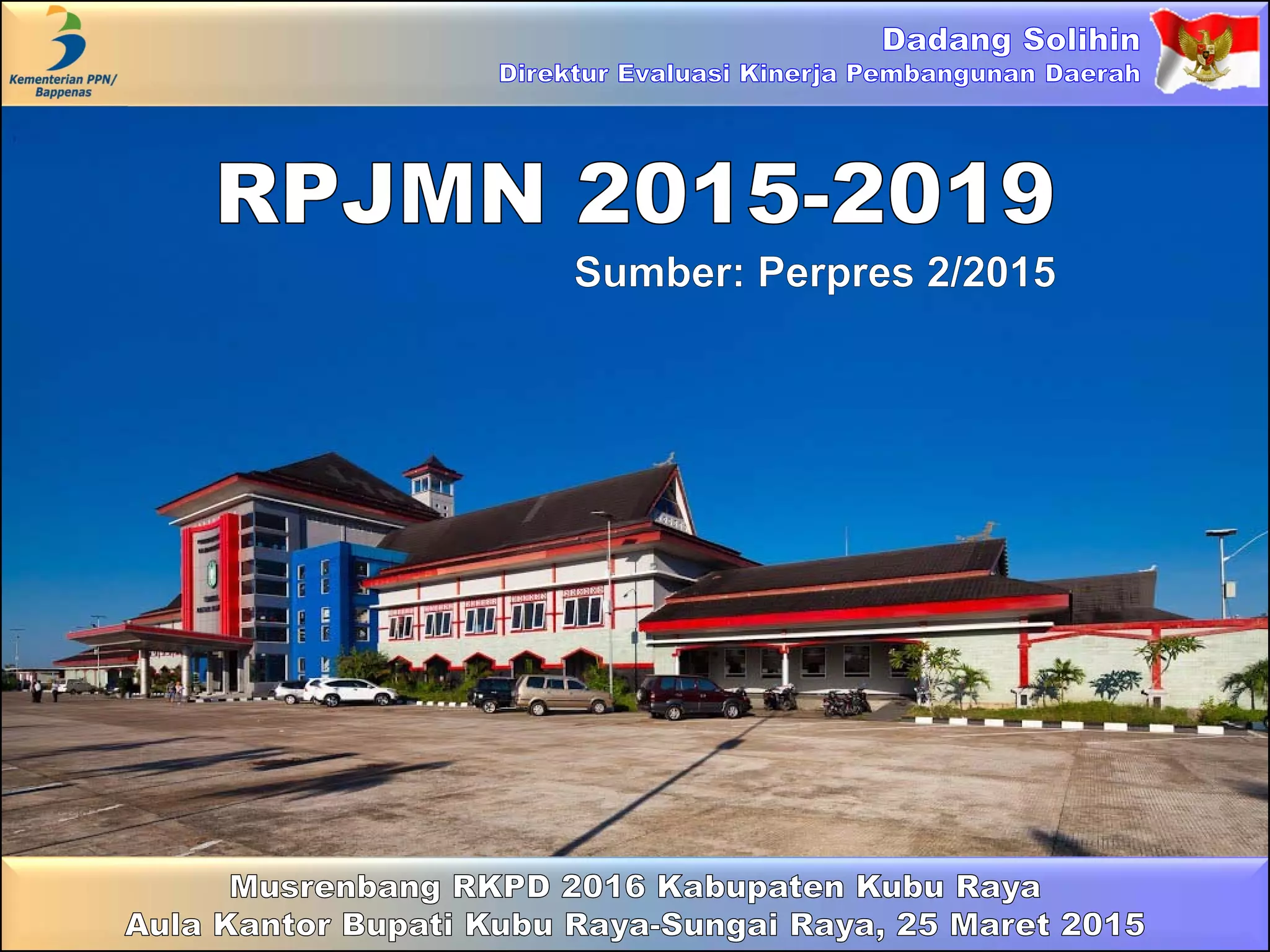 Kementerian PPN/ Bappenas

Dadang Solihin
Direktur Evaluasi Kinerja Pembangunan Daerah

RPJMN 2015-2019

Sumber: Perpres 2/2015

Musrenbang RKPD 2016 Kabupaten Kubu Raya
Aula Kantor Bupati Kubu Raya-Sungai Raya, 25 Maret 2015